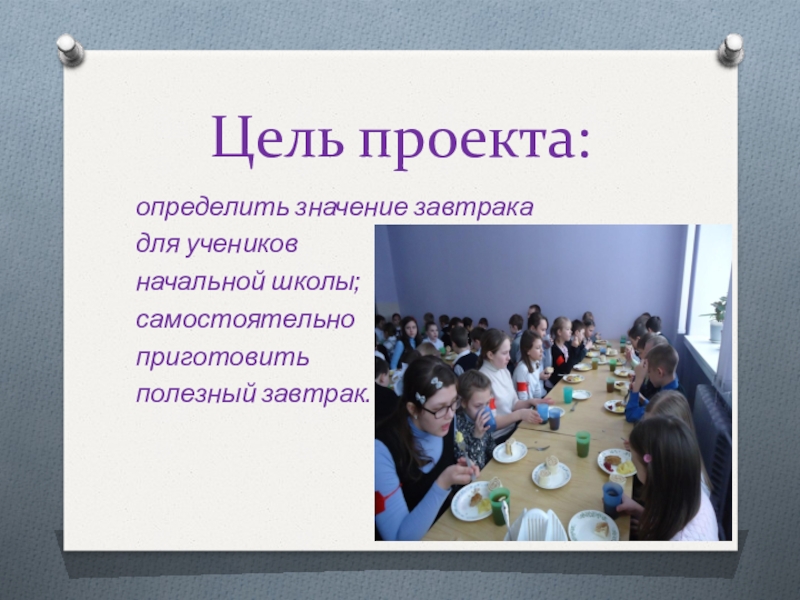 Цель проекта:

определить значение завтрака для учеников начальной школы; самостоятельно приготовить полезный завтрак.